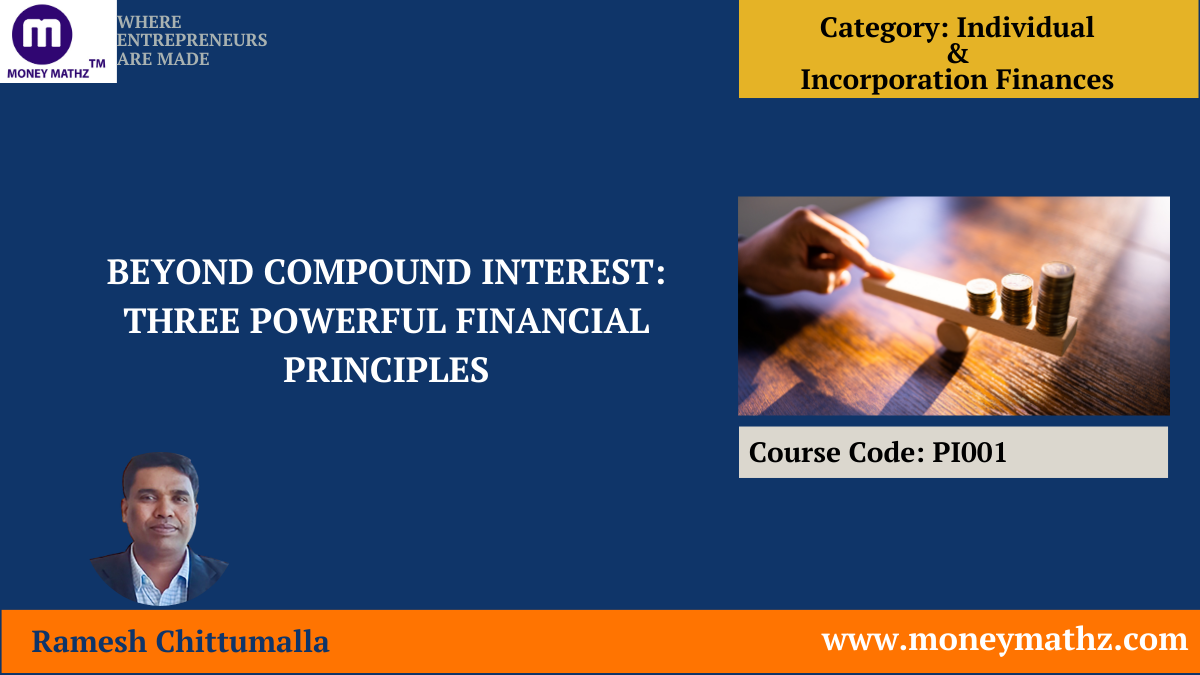 m
MONEY MATHZ TM

WHERE ENTREPRENEURS ARE MADE

Category: Individual & Incorporation Finances

BEYOND COMPOUND INTEREST: THREE POWERFUL FINANCIAL PRINCIPLES

Course Code: PI001

Ramesh Chittumalla

www.moneymathz.com